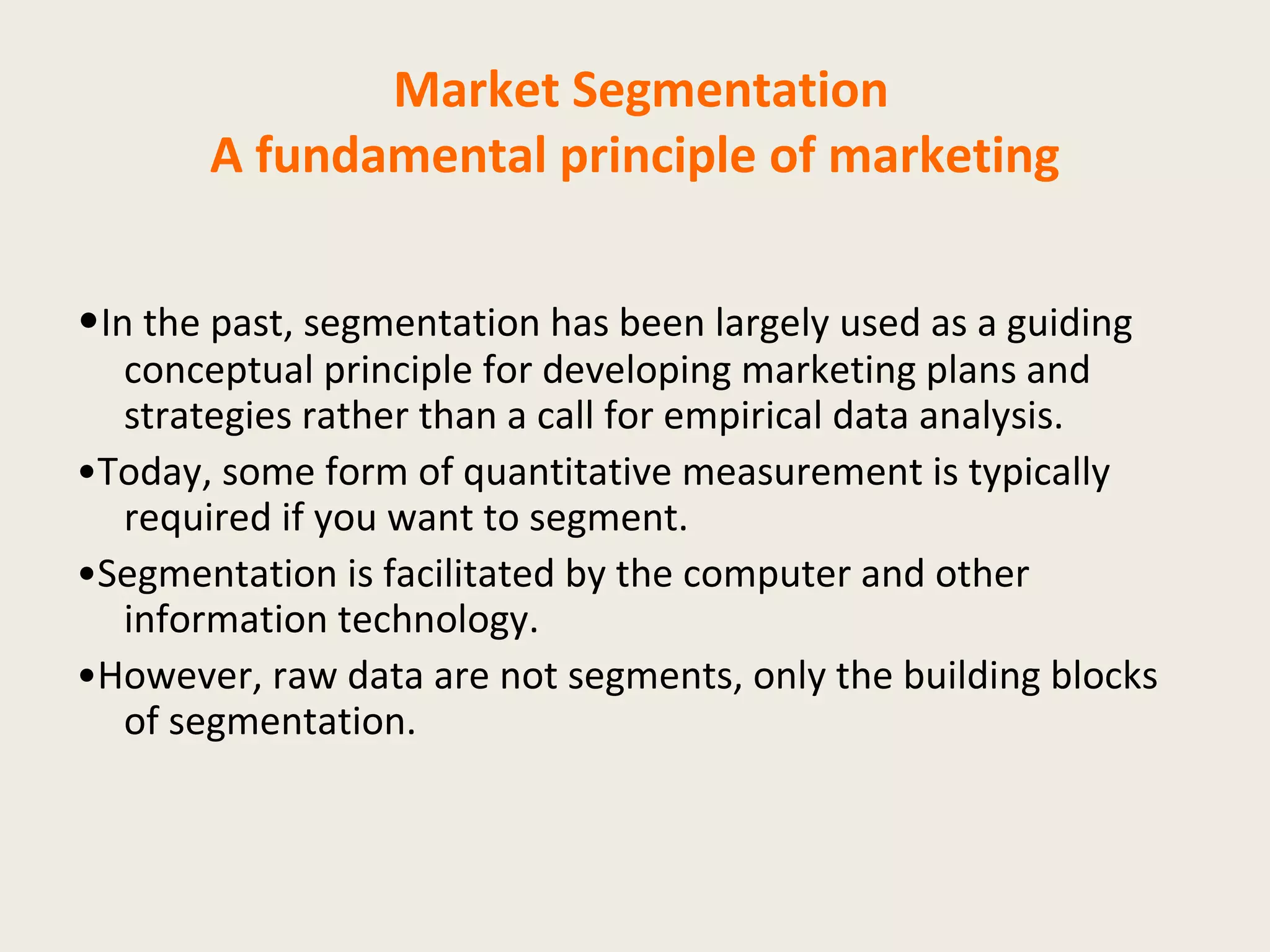 Market Segmentation
A fundamental principle of marketing

•In the past, segmentation has been largely used as a guiding conceptual principle for developing marketing plans and strategies rather than a call for empirical data analysis.

•Today, some form of quantitative measurement is typically required if you want to segment.

•Segmentation is facilitated by the computer and other information technology.

•However, raw data are not segments, only the building blocks of segmentation.